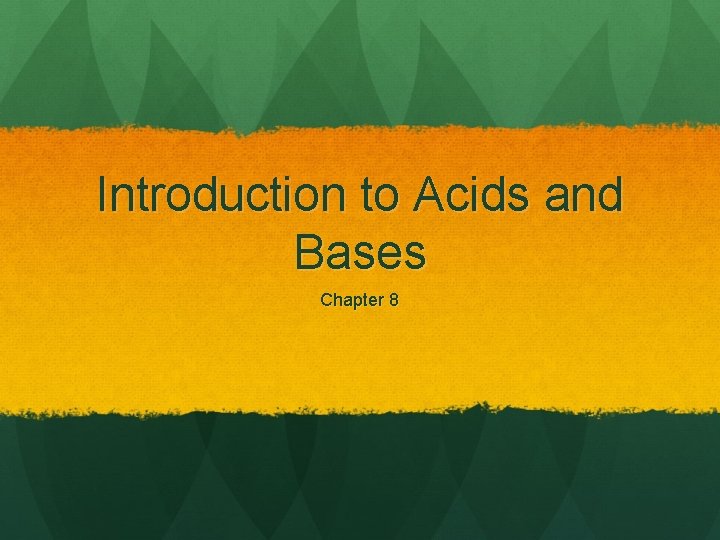 Introduction to Acids and Bases

Chapter 8